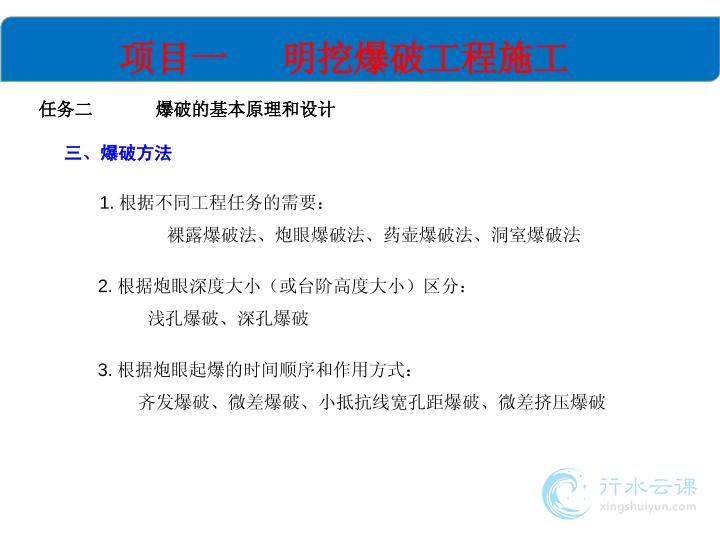 项目一　明挖爆破工程施工

任务二　　爆破的基本原理和设计

三、爆破方法

1. 根据不同工程任务的需要：

裸露爆破法、炮眼爆破法、药壶爆破法、洞室爆破法

2. 根据炮眼深度大小（或台阶高度大小）区分：

浅孔爆破、深孔爆破

3. 根据炮眼起爆的时间顺序和作用方式：

齐发爆破、微差爆破、小抵抗线宽孔距爆破、微差挤压爆破

行水云课
xingshuiyun.com